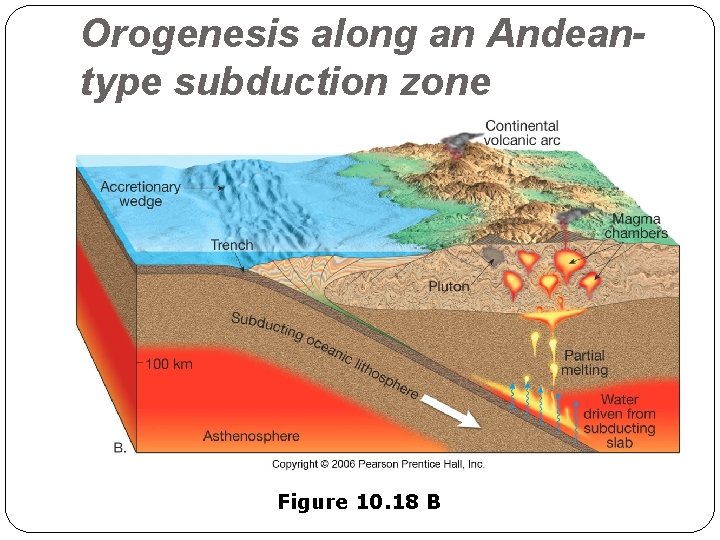 Orogenesis along an Andean-type subduction zone

Continental volcanic arc

Accretionary wedge

Magma chambers

Trench

Pluton

Subducting oceanic lithosphere

100 km

Partial melting

Water driven from subducting slab

Asthenosphere

B.

Copyright © 2006 Pearson Prentice Hall, Inc.

Figure 10.18 B